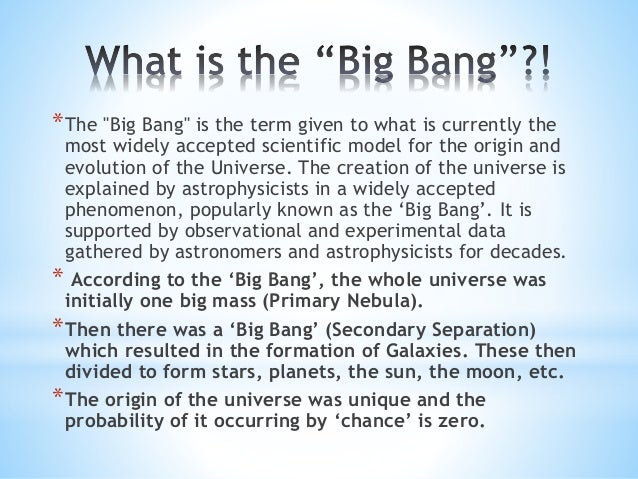 What is the “Big Bang”?!

* The "Big Bang" is the term given to what is currently the most widely accepted scientific model for the origin and evolution of the Universe. The creation of the universe is explained by astrophysicists in a widely accepted phenomenon, popularly known as the ‘Big Bang’. It is supported by observational and experimental data gathered by astronomers and astrophysicists for decades.

* According to the ‘Big Bang’, the whole universe was initially one big mass (Primary Nebula).

* Then there was a ‘Big Bang’ (Secondary Separation) which resulted in the formation of Galaxies. These then divided to form stars, planets, the sun, the moon, etc.

* The origin of the universe was unique and the probability of it occurring by ‘chance’ is zero.